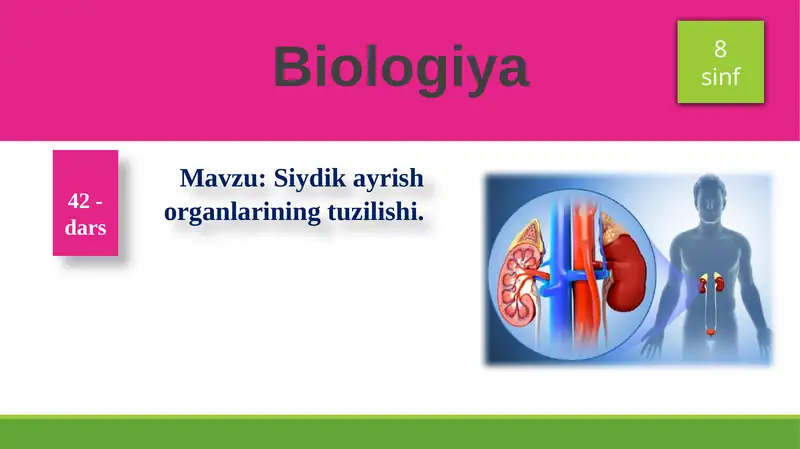 Biologiya

8 sinf

42 - dars

Mavzu: Siydik ayrish organlarining tuzilishi.